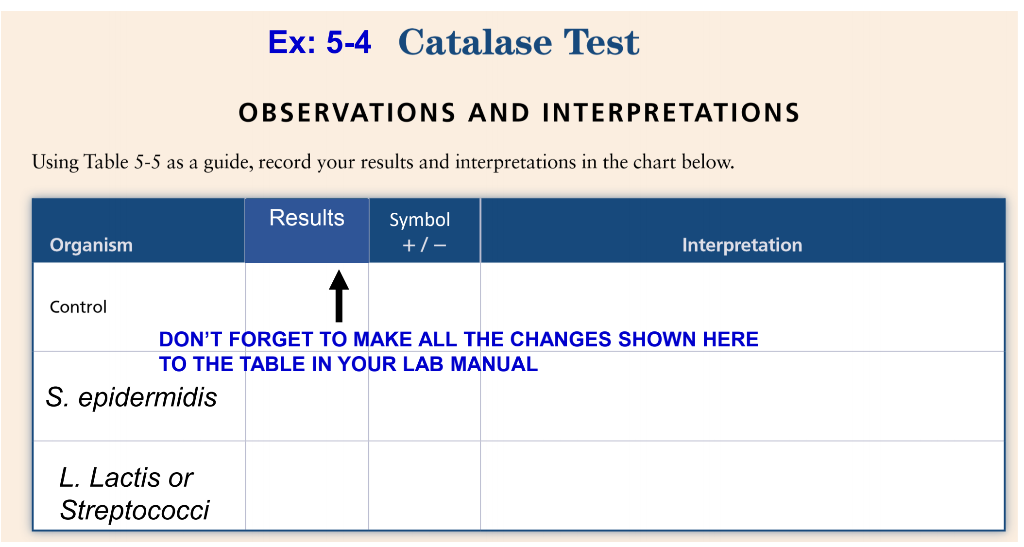 Ex: 5-4 Catalase Test

OBSERVATIONS AND INTERPRETATIONS

Using Table 5-5 as a guide, record your results and interpretations in the chart below.

| Organism | Results | Symbol + / − | Interpretation |
|---|---|---|---|
| Control | | | |
| S. epidermidis | | | |
| L. Lactis or Streptococci | | | |

DON'T FORGET TO MAKE ALL THE CHANGES SHOWN HERE TO THE TABLE IN YOUR LAB MANUAL